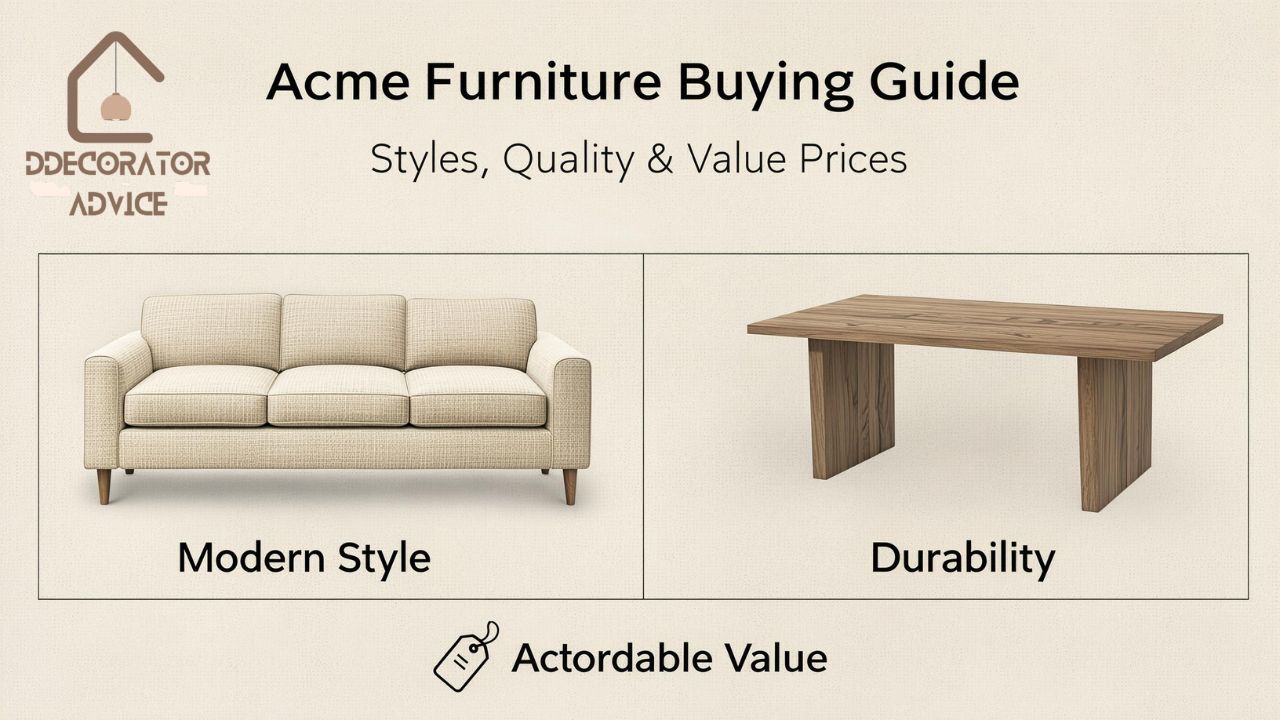 DDECORATOR ADVICE

Acme Furniture Buying Guide

Styles, Quality & Value Prices

Modern Style

Durability

Actordable Value